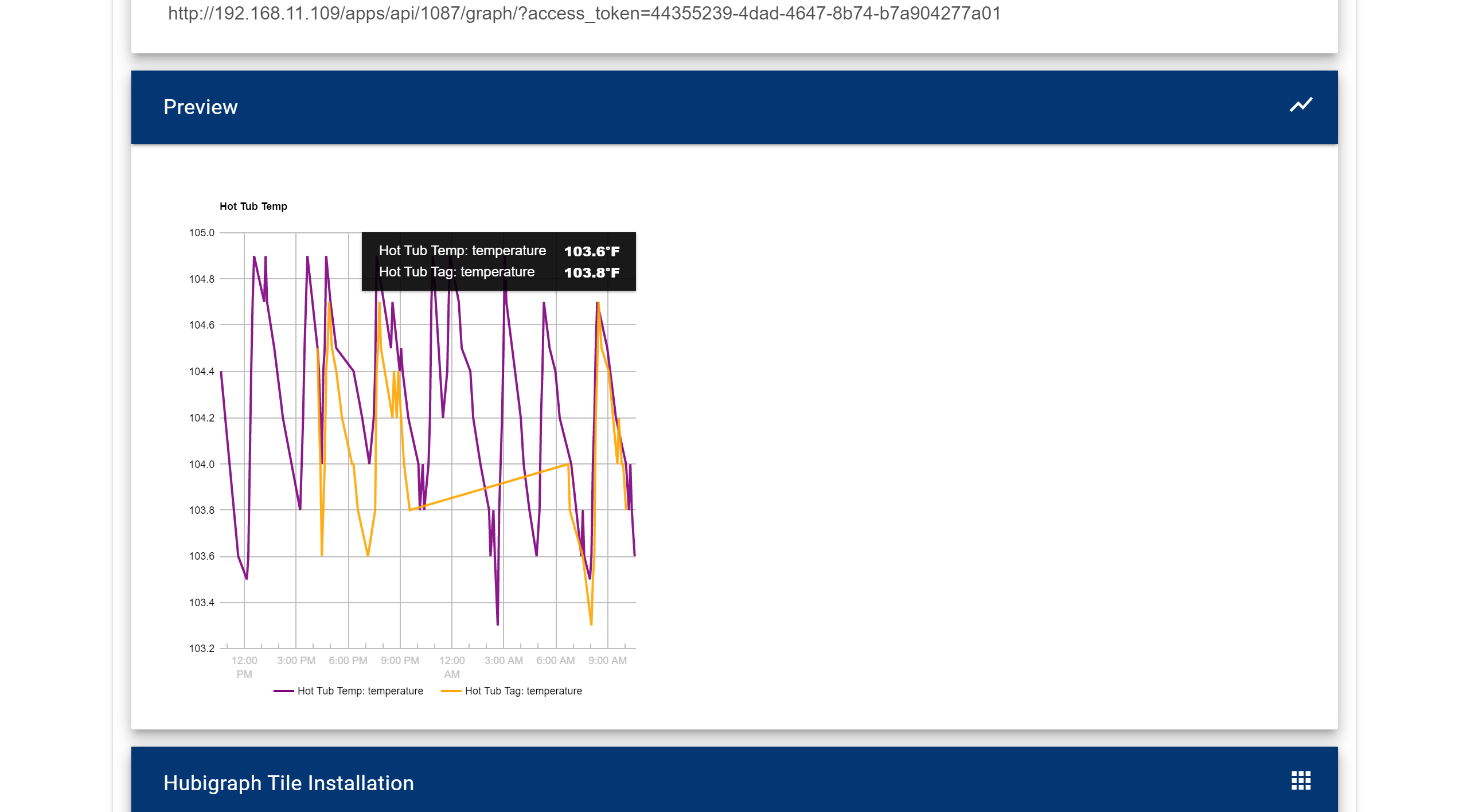 http://192.168.11.109/apps/api/1087/graph/?access_token=44355239-4dad-4647-8b74-b7a904277a01

Preview

Hot Tub Temp

Hot Tub Temp: temperature 103.6°F
Hot Tub Tag: temperature 103.8°F

105.0
104.8
104.6
104.4
104.2
104.0
103.8
103.6
103.4
103.2

12:00 PM
3:00 PM
6:00 PM
9:00 PM
12:00 AM
3:00 AM
6:00 AM
9:00 AM

Hot Tub Temp: temperature
Hot Tub Tag: temperature

Hubigraph Tile Installation